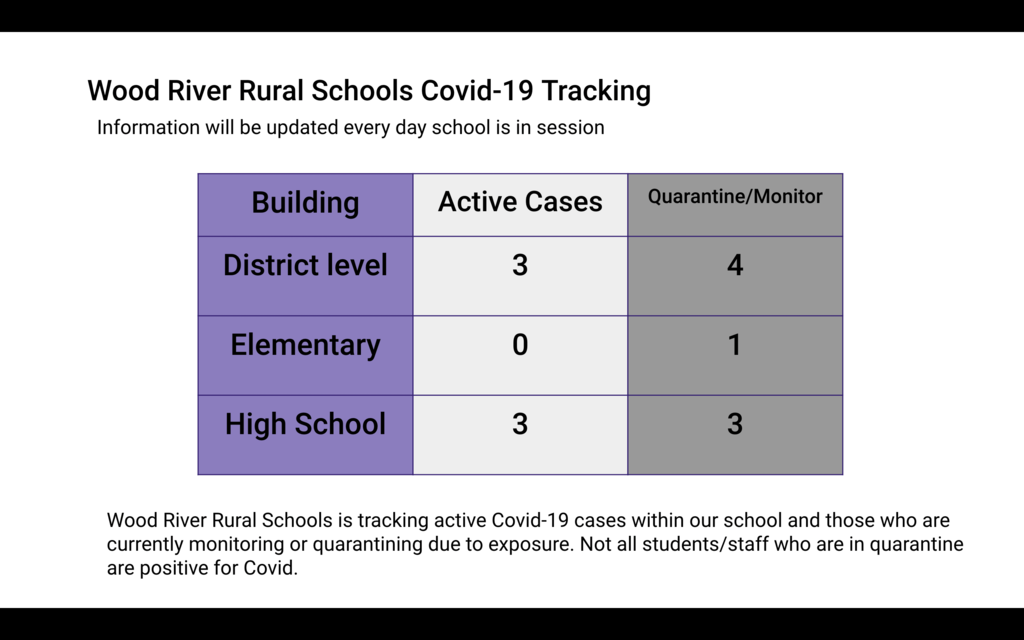 Wood River Rural Schools Covid-19 Tracking

Information will be updated every day school is in session

| Building | Active Cases | Quarantine/Monitor |
|---|---|---|
| District level | 3 | 4 |
| Elementary | 0 | 1 |
| High School | 3 | 3 |

Wood River Rural Schools is tracking active Covid-19 cases within our school and those who are currently monitoring or quarantining due to exposure. Not all students/staff who are in quarantine are positive for Covid.